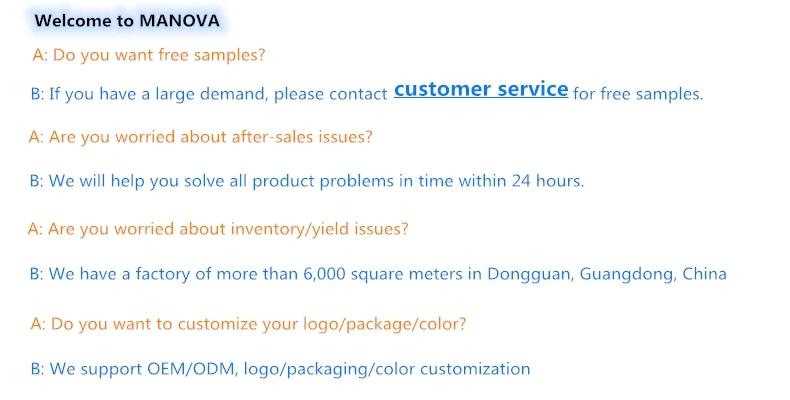 Welcome to MANOVA

A: Do you want free samples?

B: If you have a large demand, please contact customer service for free samples.

A: Are you worried about after-sales issues?

B: We will help you solve all product problems in time within 24 hours.

A: Are you worried about inventory/yield issues?

B: We have a factory of more than 6,000 square meters in Dongguan, Guangdong, China

A: Do you want to customize your logo/package/color?

B: We support OEM/ODM, logo/packaging/color customization